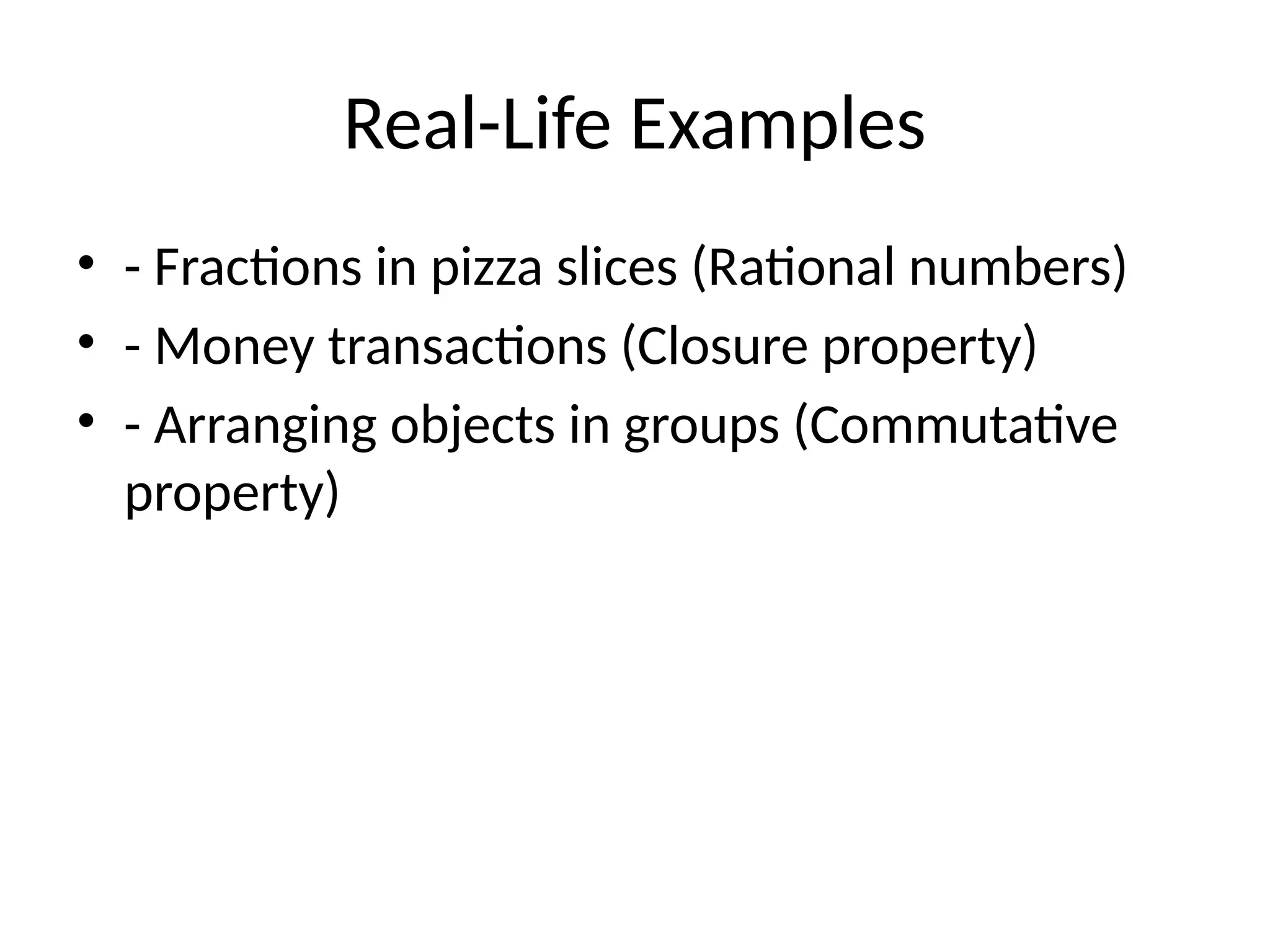 Real-Life Examples

• - Fractions in pizza slices (Rational numbers)
• - Money transactions (Closure property)
• - Arranging objects in groups (Commutative property)